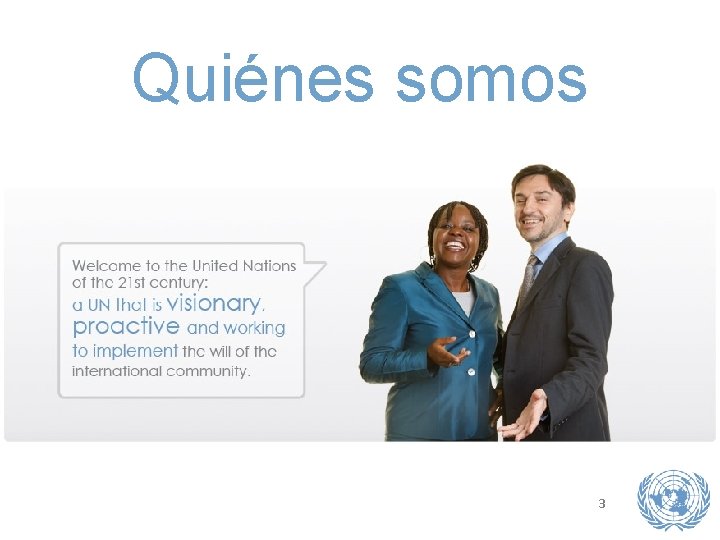 Quiénes somos

Welcome to the United Nations of the 21st century: a UN that is visionary, proactive and working to implement the will of the international community.

3